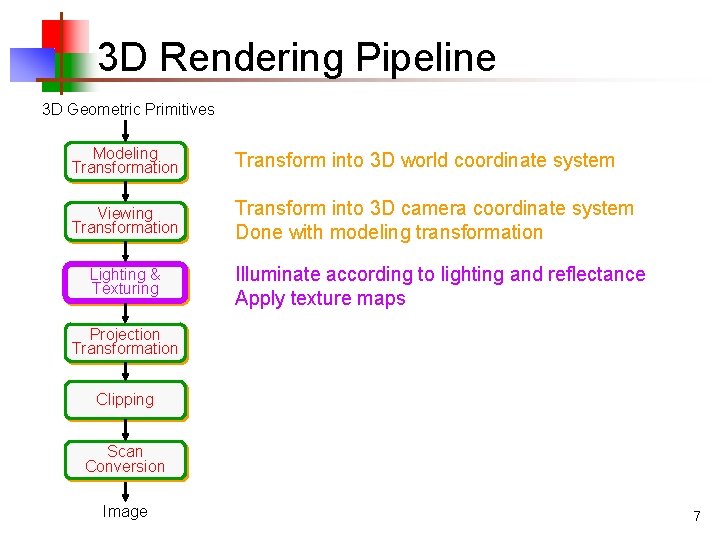 3D Rendering Pipeline

3D Geometric Primitives

Modeling Transformation

Transform into 3D world coordinate system

Viewing Transformation

Transform into 3D camera coordinate system
Done with modeling transformation

Lighting & Texturing

Illuminate according to lighting and reflectance
Apply texture maps

Projection Transformation

Clipping

Scan Conversion

Image

7